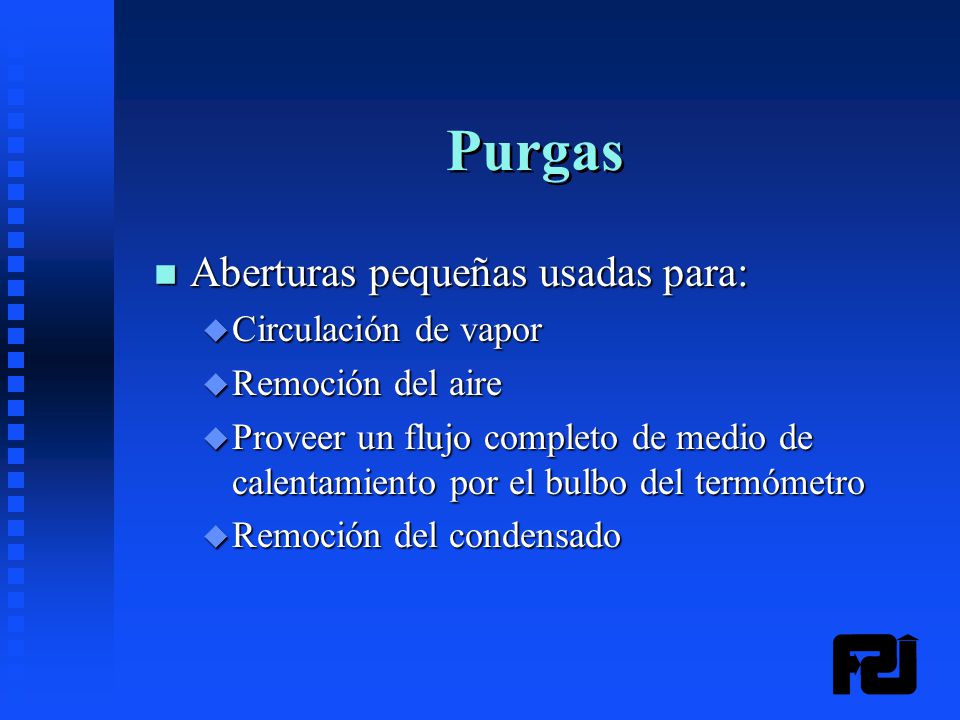 Purgas

Aberturas pequeñas usadas para:

Circulación de vapor

Remoción del aire

Proveer un flujo completo de medio de calentamiento por el bulbo del termómetro

Remoción del condensado